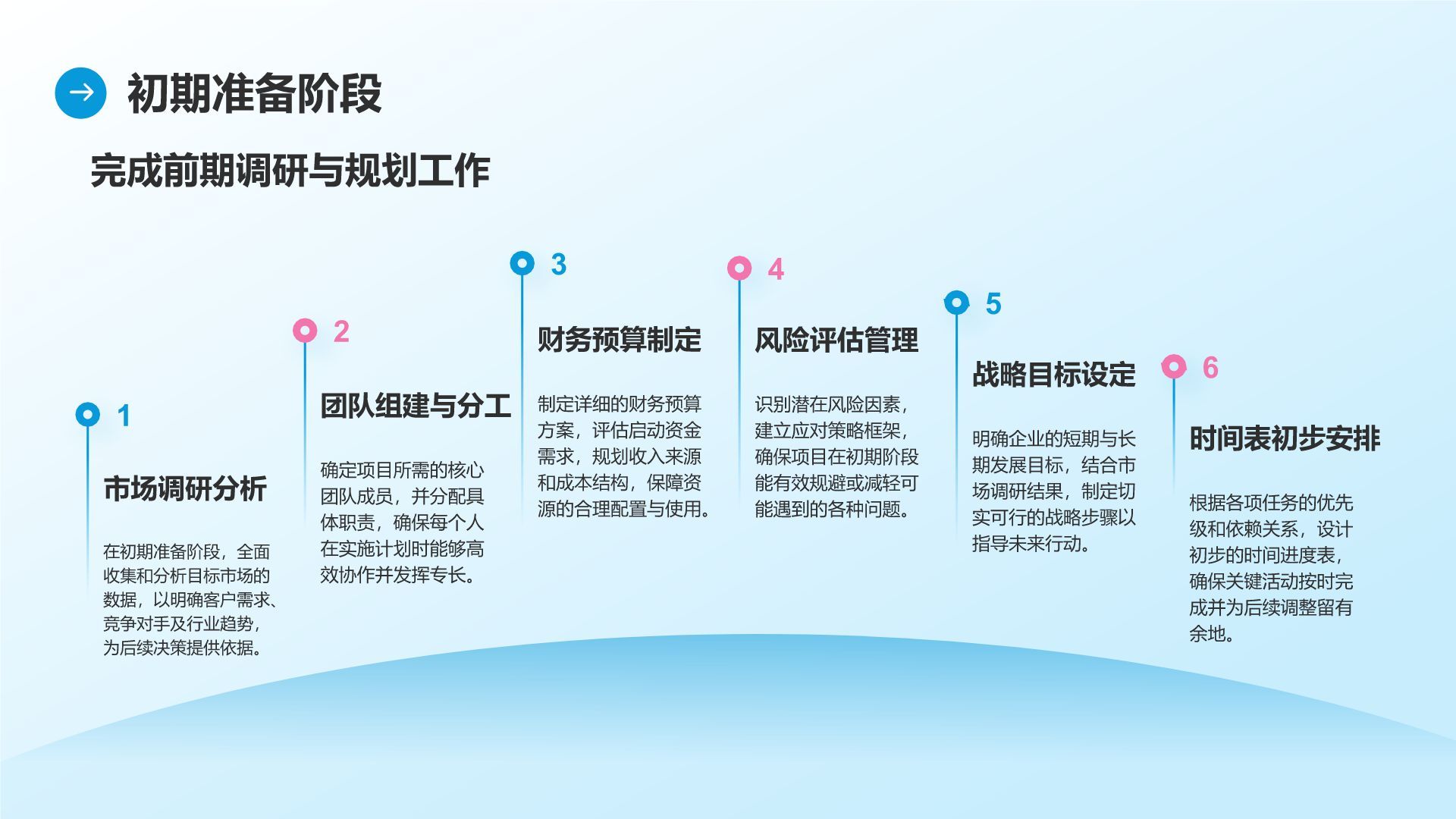 初期准备阶段

完成前期调研与规划工作

1

市场调研分析

在初期准备阶段，全面收集和分析目标市场的数据，以明确客户需求、竞争对手及行业趋势，为后续决策提供依据。

2

团队组建与分工

确定项目所需的核心团队成员，并分配具体职责，确保每个人在实施计划时能够高效协作并发挥专长。

3

财务预算制定

制定详细的财务预算方案，评估启动资金需求，规划收入来源和成本结构，保障资源的合理配置与使用。

4

风险评估管理

识别潜在风险因素，建立应对策略框架，确保项目在初期阶段能有效规避或减轻可能遇到的各种问题。

5

战略目标设定

明确企业的短期与长期发展目标，结合市场调研结果，制定切实可行的战略步骤以指导未来行动。

6

时间表初步安排

根据各项任务的优先级和依赖关系，设计初步的时间进度表，确保关键活动按时完成并为后续调整留有余地。